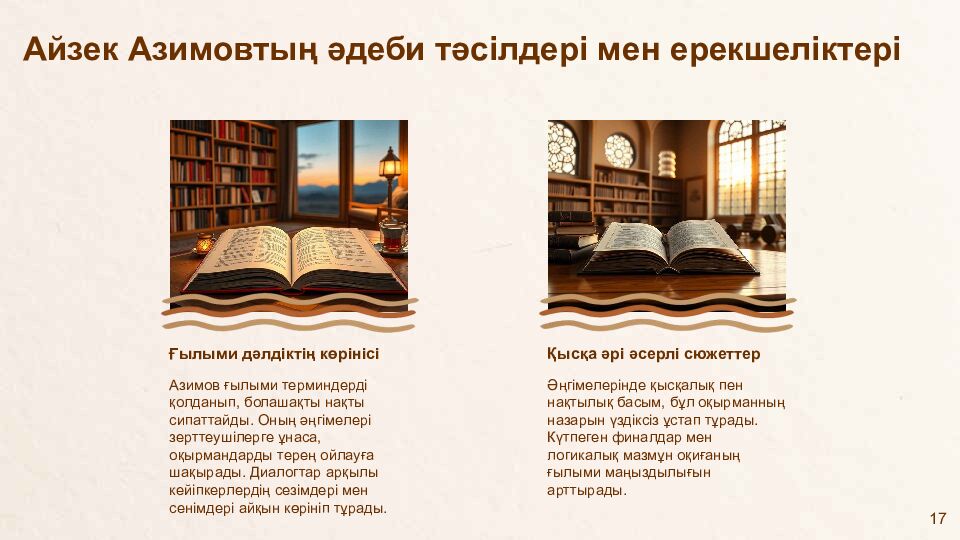 Айзек Азимовтың әдеби тәсілдері мен ерекшеліктері

Ғылыми дәлдіктің көрінісі

Азимов ғылыми терминдерді қолданып, болашақты нақты сипаттайды. Оның әңгімелері зерттеушілерге ұнаса, оқырмандарды терең ойлауға шақырады. Диалогтар арқылы кейіпкерлердің сезімдері мен сенімдері айқын көрініп тұрады.

Қысқа әрі әсерлі сюжеттер

Әңгімелерінде қысқалық пен нақтылық басым, бұл оқырманның назарын үздіксіз ұстап тұрады. Күтпеген финалдар мен логикалық мазмұн оқиғаның ғылыми маңыздылығын арттырады.

17